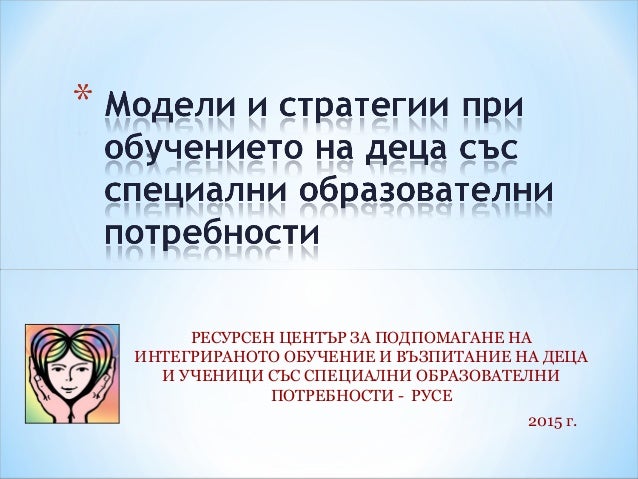 * Модели и стратегии при обучението на деца със специални образователни потребности

РЕСУРСЕН ЦЕНТЪР ЗА ПОДПОМАГАНЕ НА ИНТЕГРИРАНОТО ОБУЧЕНИЕ И ВЪЗПИТАНИЕ НА ДЕЦА И УЧЕНИЦИ СЪС СПЕЦИАЛНИ ОБРАЗОВАТЕЛНИ ПОТРЕБНОСТИ - РУСЕ

2015 г.